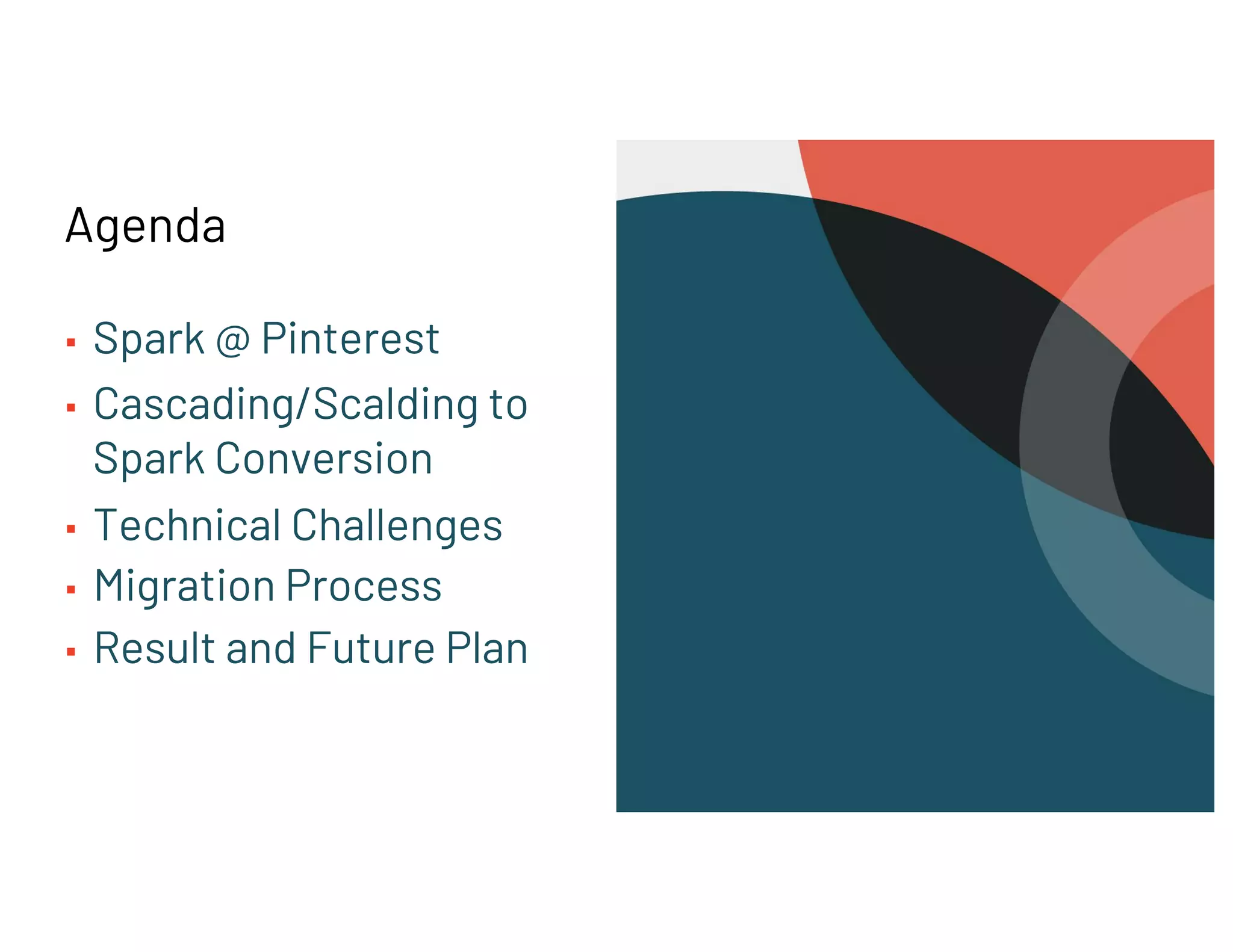 Agenda

▪ Spark @ Pinterest
▪ Cascading/Scalding to Spark Conversion
▪ Technical Challenges
▪ Migration Process
▪ Result and Future Plan